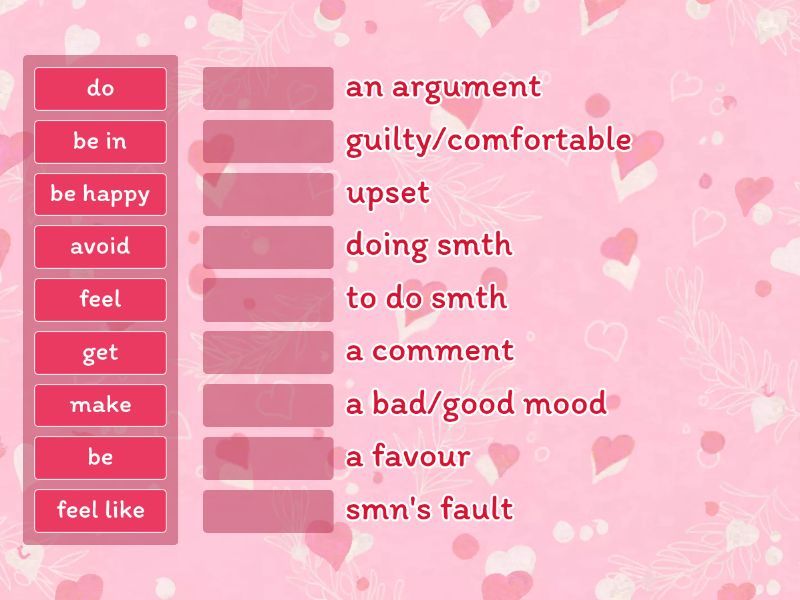 do
be in
be happy
avoid
feel
get
make
be
feel like

an argument
guilty/comfortable
upset
doing smth
to do smth
a comment
a bad/good mood
a favour
smn's fault